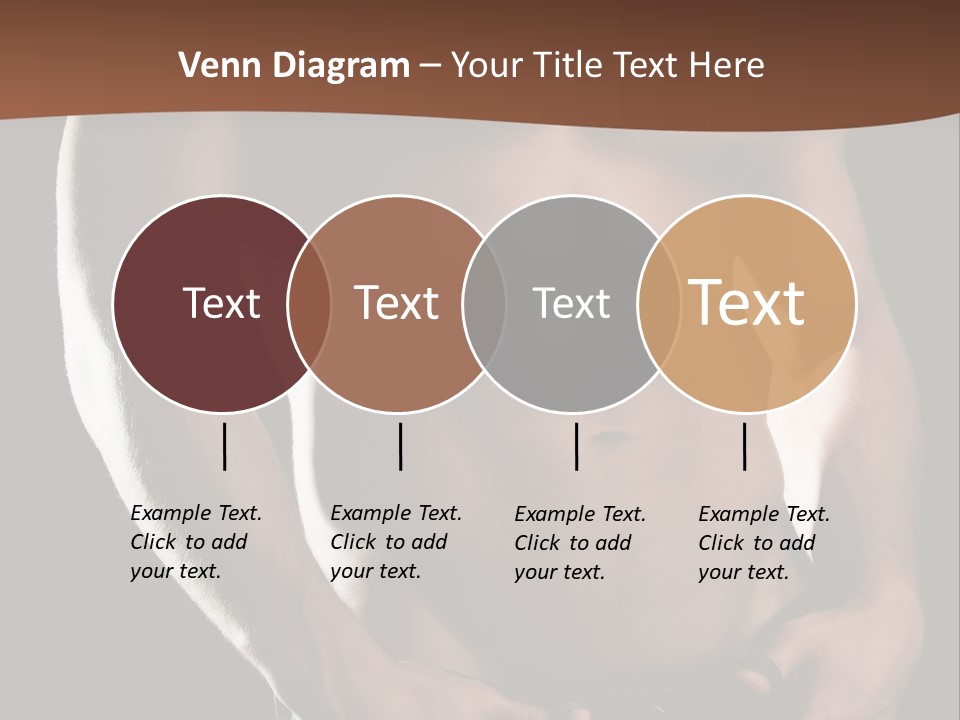 Venn Diagram – Your Title Text Here

Text

Text

Text

Text

Example Text. Click to add your text.

Example Text. Click to add your text.

Example Text. Click to add your text.

Example Text. Click to add your text.